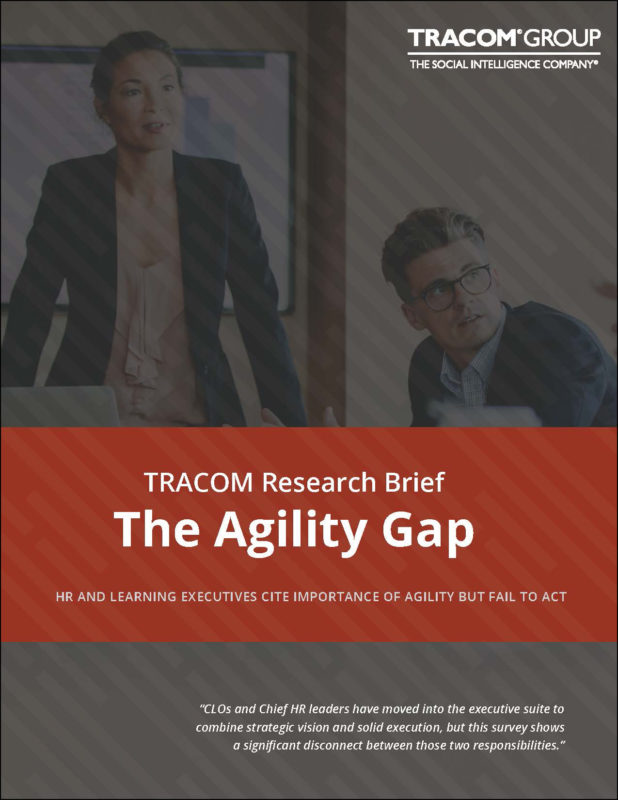 TRACOM® GROUP
THE SOCIAL INTELLIGENCE COMPANY®

TRACOM Research Brief
The Agility Gap

HR AND LEARNING EXECUTIVES CITE IMPORTANCE OF AGILITY BUT FAIL TO ACT

"CLOs and Chief HR leaders have moved into the executive suite to combine strategic vision and solid execution, but this survey shows a significant disconnect between those two responsibilities."